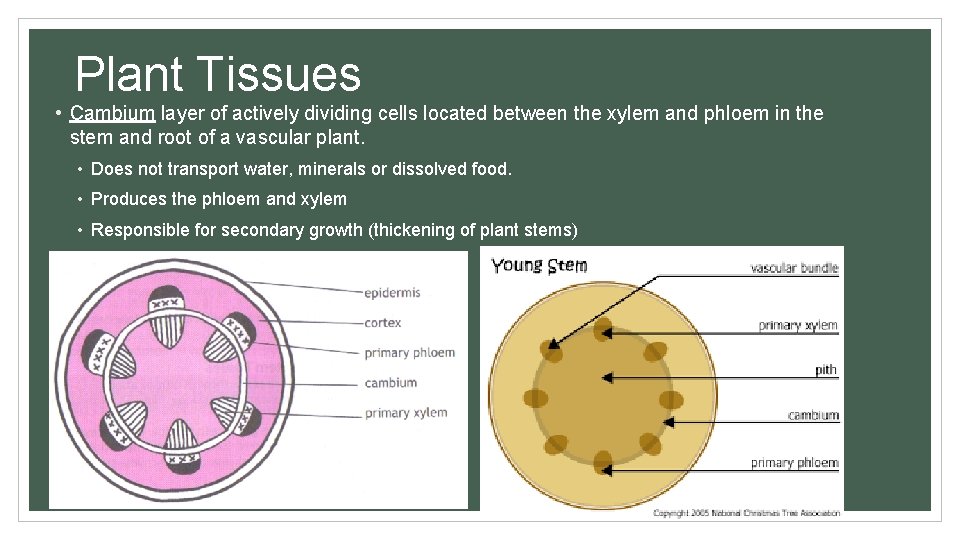 Plant Tissues

• Cambium layer of actively dividing cells located between the xylem and phloem in the stem and root of a vascular plant.

• Does not transport water, minerals or dissolved food.

• Produces the phloem and xylem

• Responsible for secondary growth (thickening of plant stems)

epidermis
cortex
primary phloem
cambium
primary xylem

Young Stem
vascular bundle
primary xylem
pith
cambium
primary phloem

Copyright 2005 National Christmas Tree Association